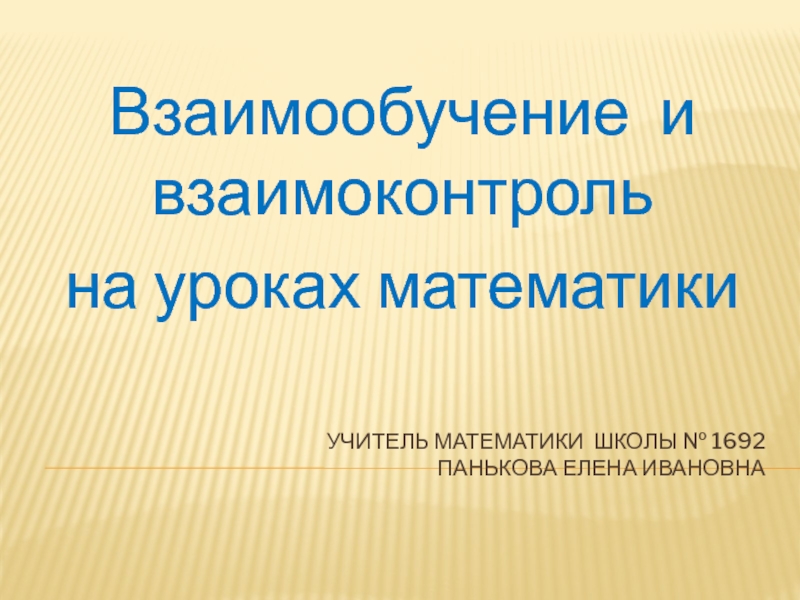 Взаимообучение и взаимоконтроль на уроках математики

УЧИТЕЛЬ МАТЕМАТИКИ ШКОЛЫ № 1692
ПАНЬКОВА ЕЛЕНА ИВАНОВНА